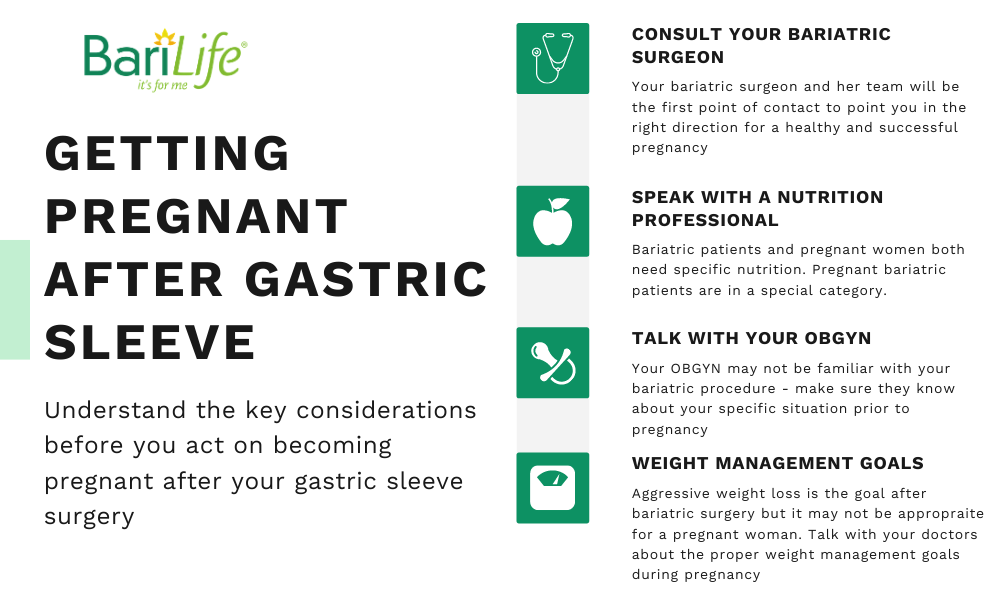 BariLife®
it's for me

GETTING PREGNANT AFTER GASTRIC SLEEVE

Understand the key considerations before you act on becoming pregnant after your gastric sleeve surgery

CONSULT YOUR BARIATRIC SURGEON

Your bariatric surgeon and her team will be the first point of contact to point you in the right direction for a healthy and successful pregnancy

SPEAK WITH A NUTRITION PROFESSIONAL

Bariatric patients and pregnant women both need specific nutrition. Pregnant bariatric patients are in a special category.

TALK WITH YOUR OBGYN

Your OBGYN may not be familiar with your bariatric procedure - make sure they know about your specific situation prior to pregnancy

WEIGHT MANAGEMENT GOALS

Aggressive weight loss is the goal after bariatric surgery but it may not be appropraite for a pregnant woman. Talk with your doctors about the proper weight management goals during pregnancy